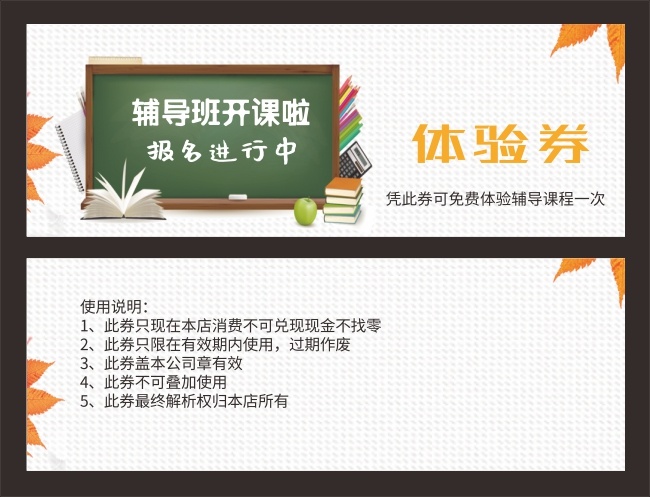 辅导班开课啦
报名进行中

体验券

凭此券可免费体验辅导课程一次

使用说明：
1、此券只现在本店消费不可兑现现金不找零
2、此券只限在有效期内使用，过期作废
3、此券盖本公司章有效
4、此券不可叠加使用
5、此券最终解析权归本店所有